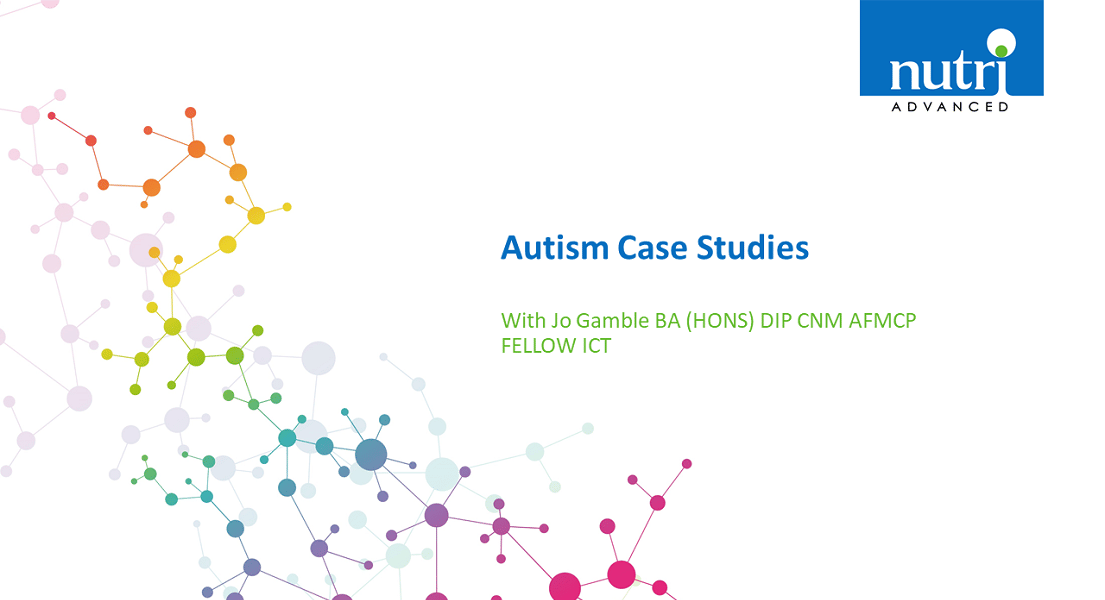 nutri
ADVANCED

Autism Case Studies

With Jo Gamble BA (HONS) DIP CNM AFMCP FELLOW ICT